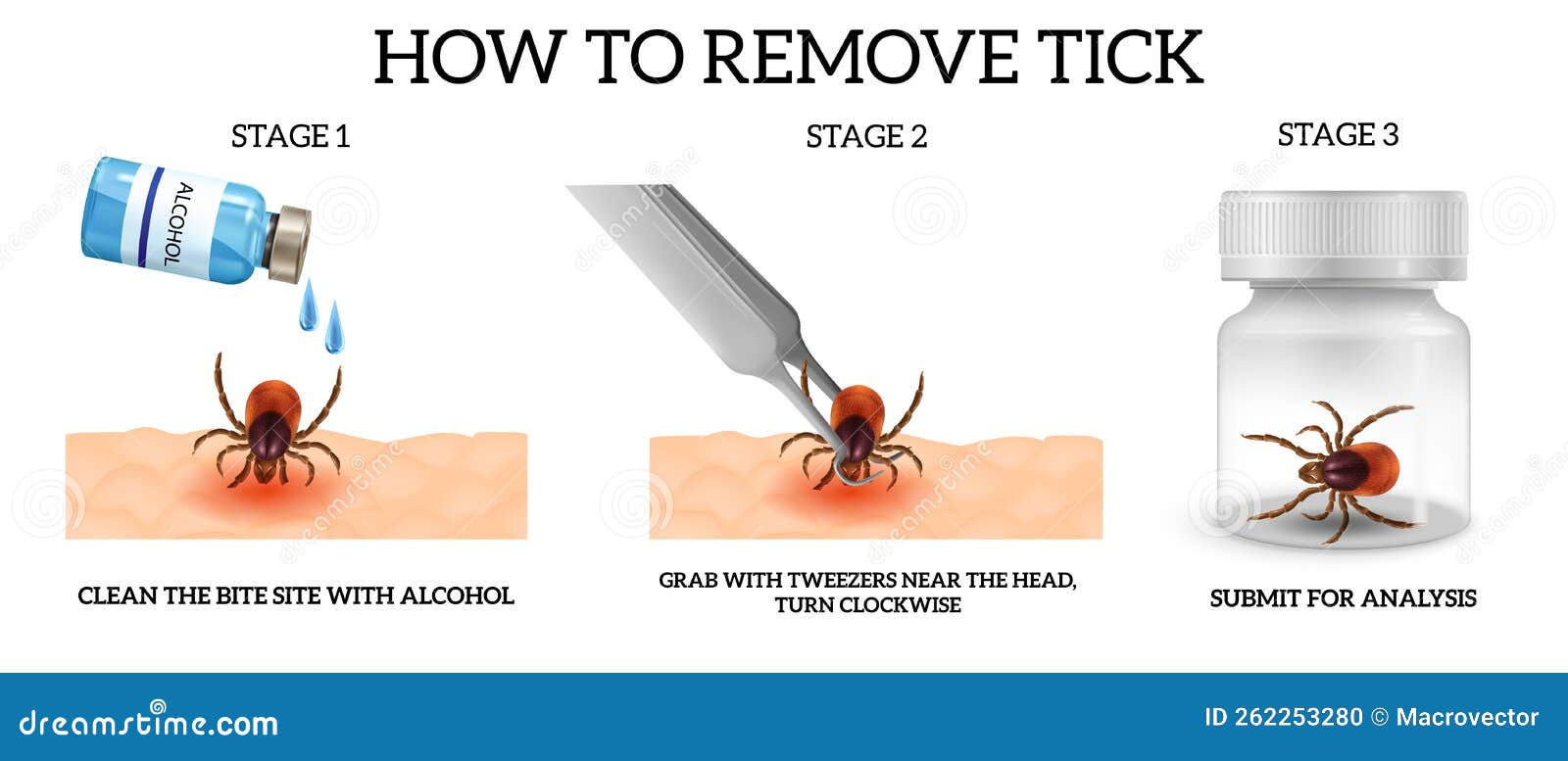 HOW TO REMOVE TICK

STAGE 1

ALCOHOL

CLEAN THE BITE SITE WITH ALCOHOL

STAGE 2

GRAB WITH TWEEZERS NEAR THE HEAD, TURN CLOCKWISE

STAGE 3

SUBMIT FOR ANALYSIS

dreamstime.com

ID 262253280 © Macrovector